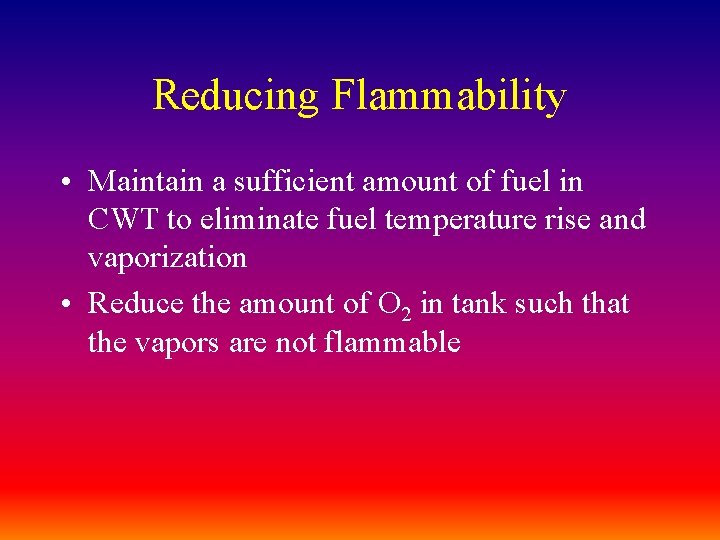 Reducing Flammability

• Maintain a sufficient amount of fuel in CWT to eliminate fuel temperature rise and vaporization

• Reduce the amount of $O_2$ in tank such that the vapors are not flammable